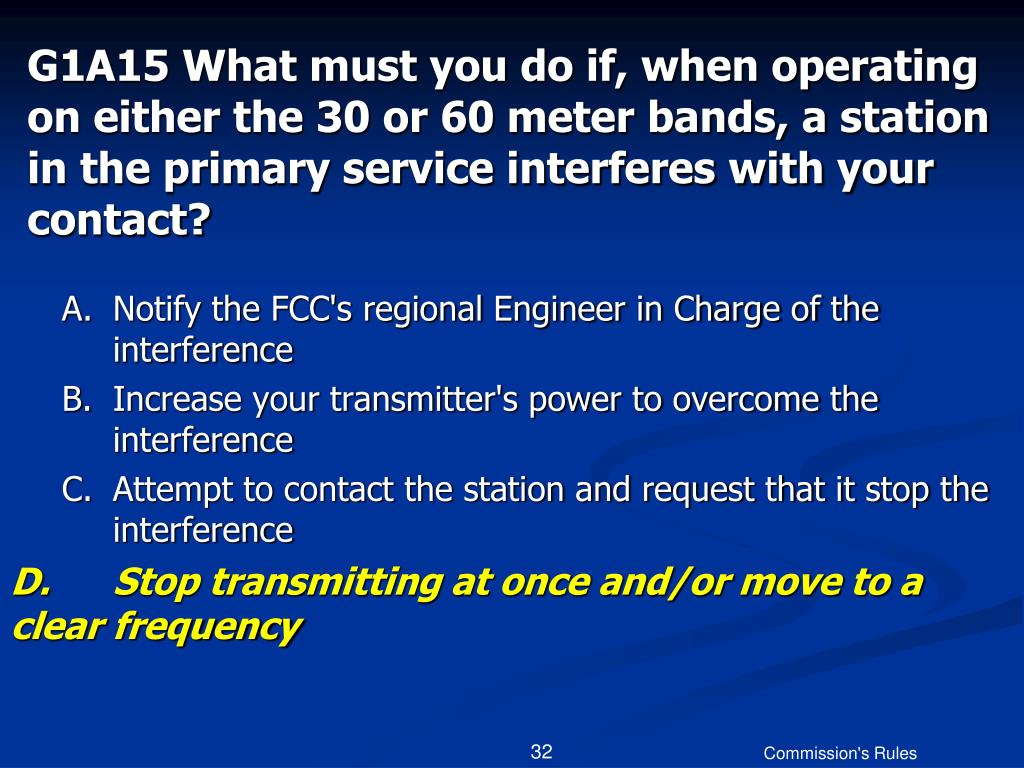 G1A15 What must you do if, when operating on either the 30 or 60 meter bands, a station in the primary service interferes with your contact?

A. Notify the FCC's regional Engineer in Charge of the interference
B. Increase your transmitter's power to overcome the interference
C. Attempt to contact the station and request that it stop the interference
D. Stop transmitting at once and/or move to a clear frequency

32

Commission's Rules